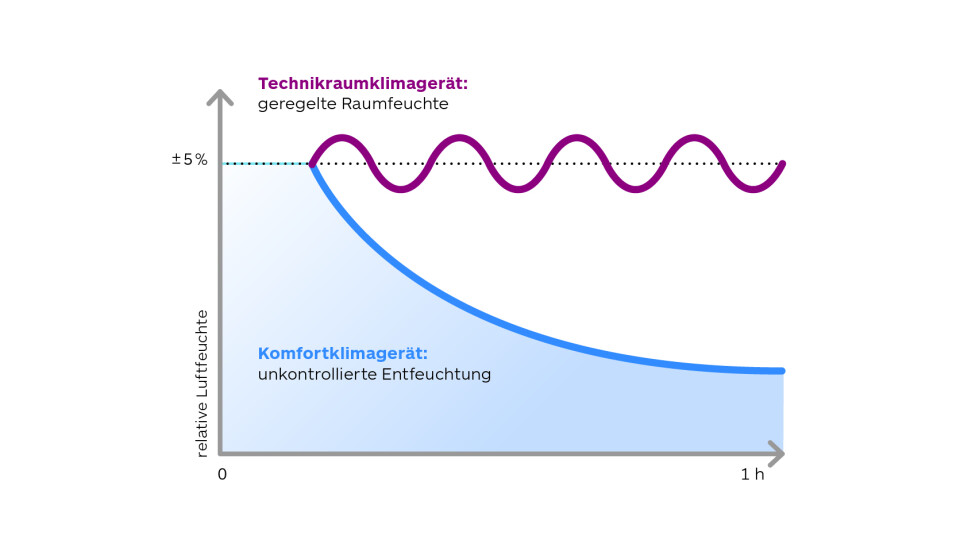 Technikraumklimagerät:
geregelte Raumfeuchte

±5%

Komfortklimagerät:
unkontrollierte Entfeuchtung

relative Luftfeuchte

0

1 h